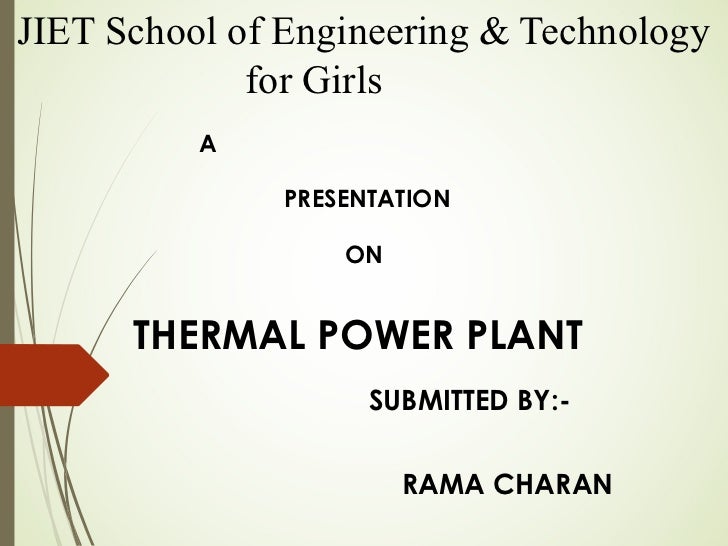 JIET School of Engineering & Technology for Girls

A

PRESENTATION

ON

THERMAL POWER PLANT

SUBMITTED BY:-

RAMA CHARAN